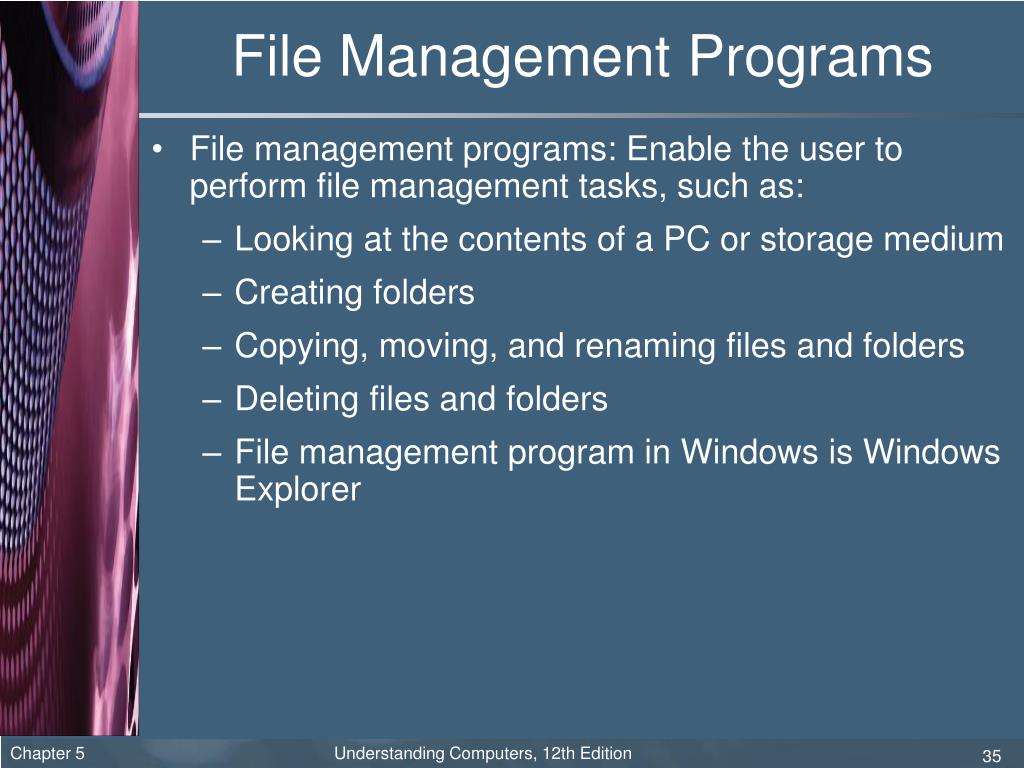 File Management Programs

• File management programs: Enable the user to perform file management tasks, such as:
– Looking at the contents of a PC or storage medium
– Creating folders
– Copying, moving, and renaming files and folders
– Deleting files and folders
– File management program in Windows is Windows Explorer

Chapter 5

Understanding Computers, 12th Edition

35